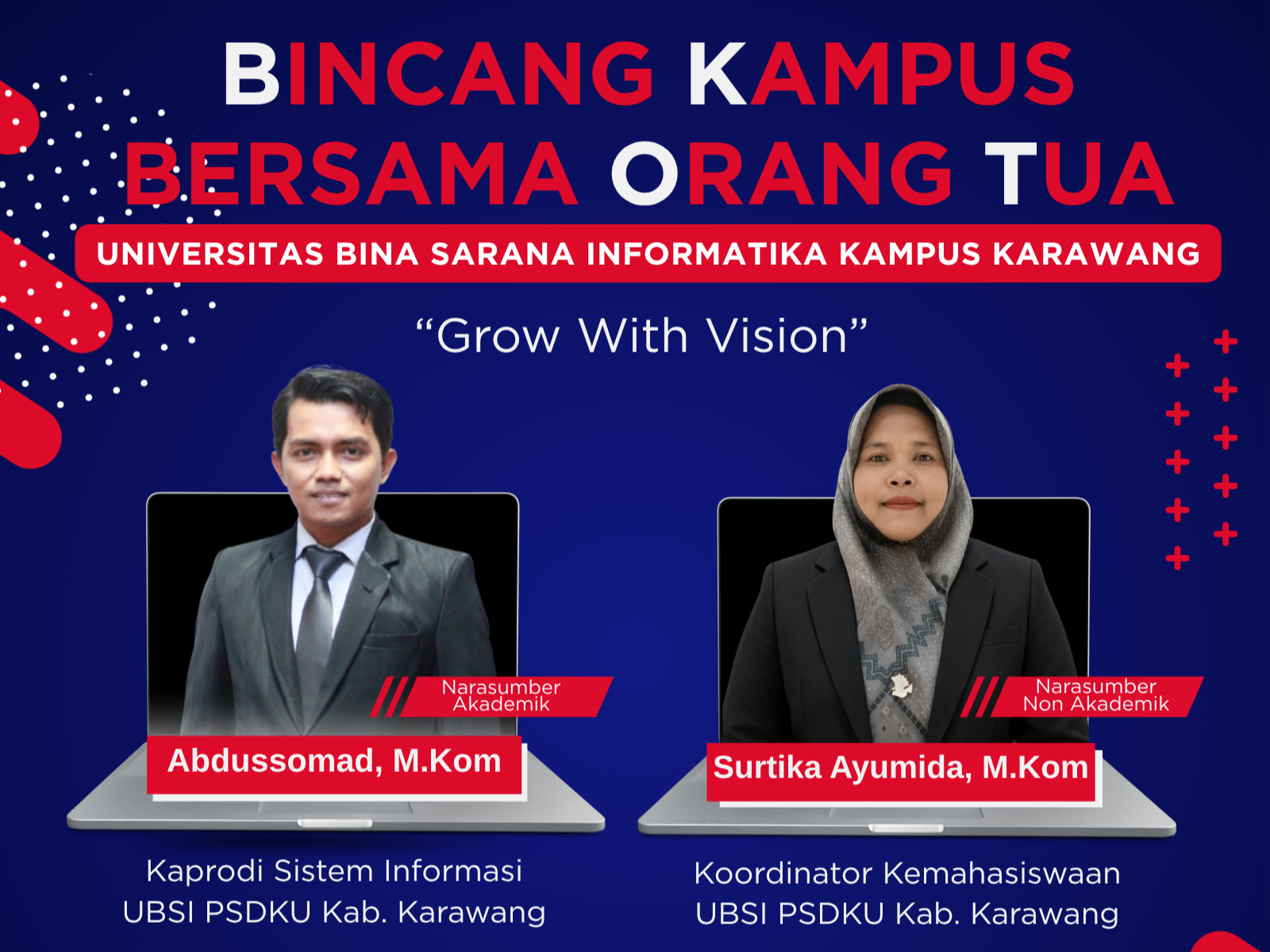 BINCANG KAMPUS BERSAMA ORANG TUA

UNIVERSITAS BINA SARANA INFORMATIKA KAMPUS KARAWANG

“Grow With Vision”

Narasumber Akademik

Abdussomad, M.Kom

Kaprodi Sistem Informasi
UBSI PSDKU Kab. Karawang

Narasumber Non Akademik

Surtika Ayumida, M.Kom

Koordinator Kemahasiswaan
UBSI PSDKU Kab. Karawang